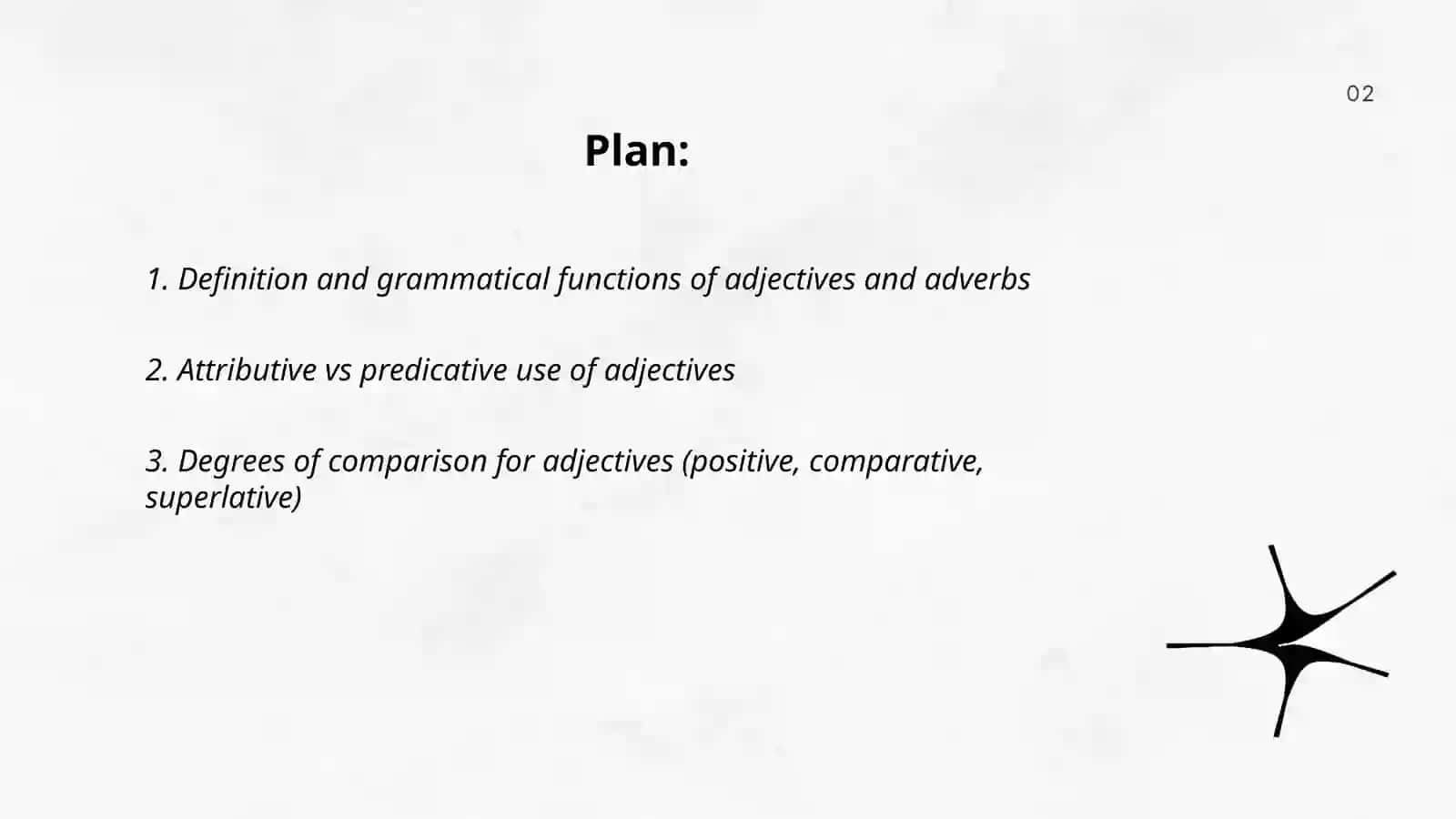 02

Plan:

1. Definition and grammatical functions of adjectives and adverbs

2. Attributive vs predicative use of adjectives

3. Degrees of comparison for adjectives (positive, comparative, superlative)